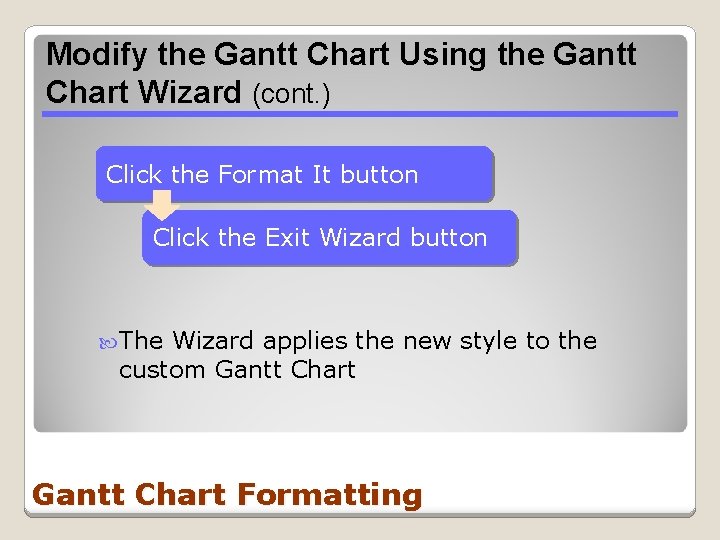 Modify the Gantt Chart Using the Gantt Chart Wizard (cont.)

Click the Format It button

Click the Exit Wizard button

The Wizard applies the new style to the custom Gantt Chart

Gantt Chart Formatting